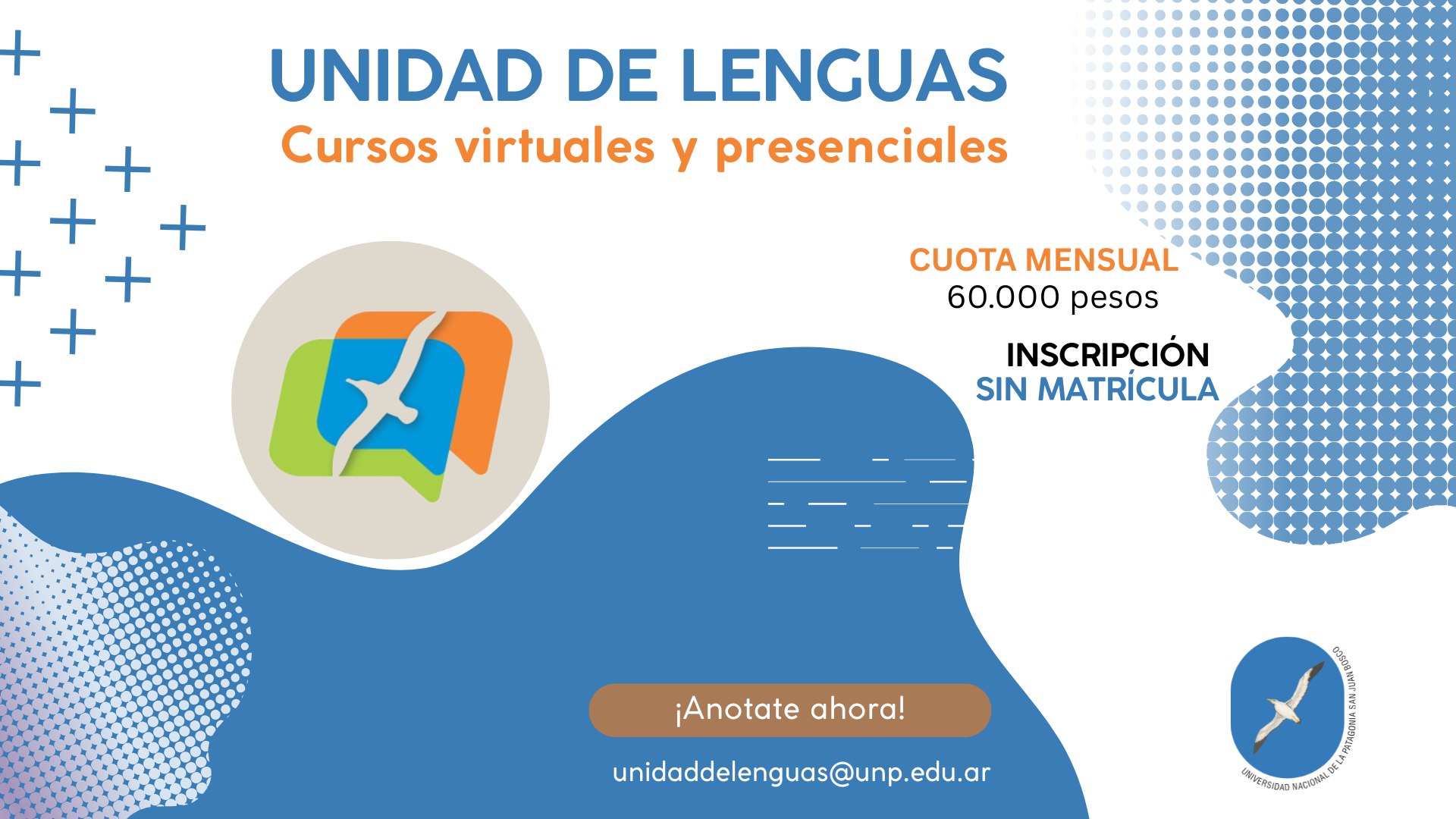 UNIDAD DE LENGUAS
Cursos virtuales y presenciales

CUOTA MENSUAL
60.000 pesos

INSCRIPCIÓN
SIN MATRÍCULA

¡Anotate ahora!

unidaddelenguas@unp.edu.ar

UNIVERSIDAD NACIONAL DE LA PATAGONIA SAN JUAN BOSCO